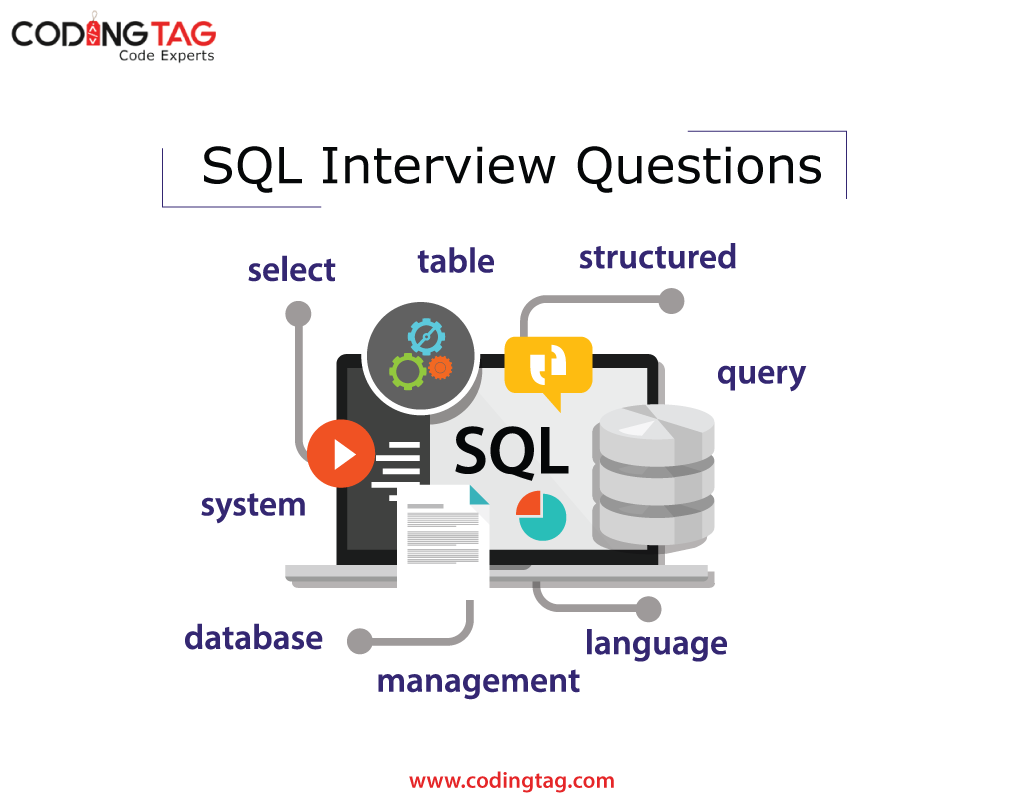 CODINGTAG
Code Experts

SQL Interview Questions

select

table

structured

query

SQL

system

database

management

language

www.codingtag.com